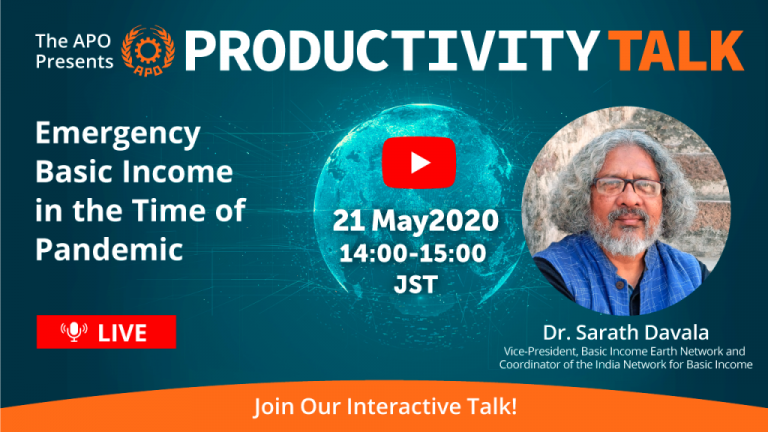 The APO Presents

APO

PRODUCTIVITY TALK

Emergency Basic Income in the Time of Pandemic

21 May2020
14:00-15:00
JST

LIVE

Dr. Sarath Davala
Vice-President, Basic Income Earth Network and Coordinator of the India Network for Basic Income

Join Our Interactive Talk!